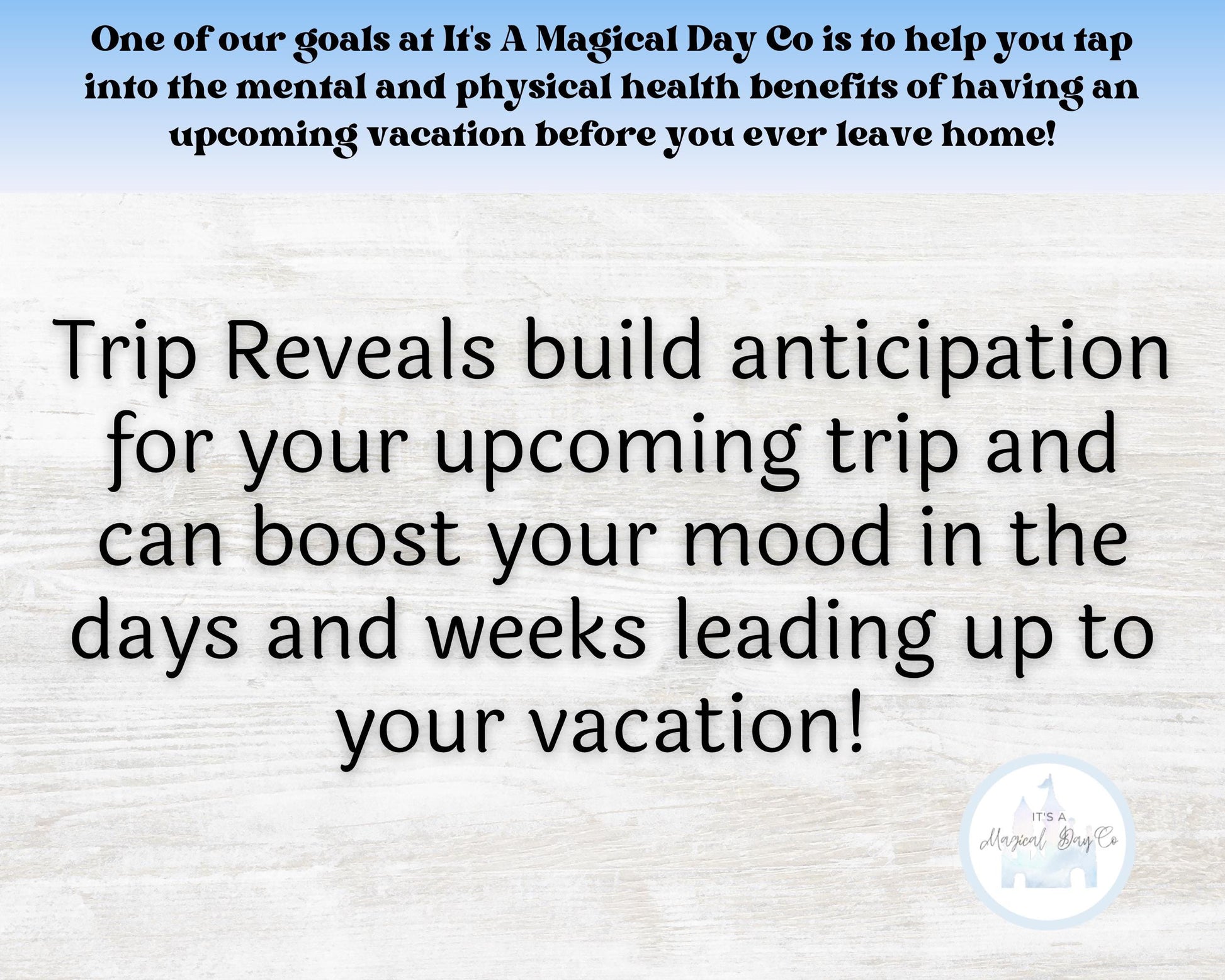 One of our goals at It's A Magical Day Co is to help you tap into the mental and physical health benefits of having an upcoming vacation before you ever leave home!

Trip Reveals build anticipation for your upcoming trip and can boost your mood in the days and weeks leading up to your vacation!

IT'S A Magical Day Co